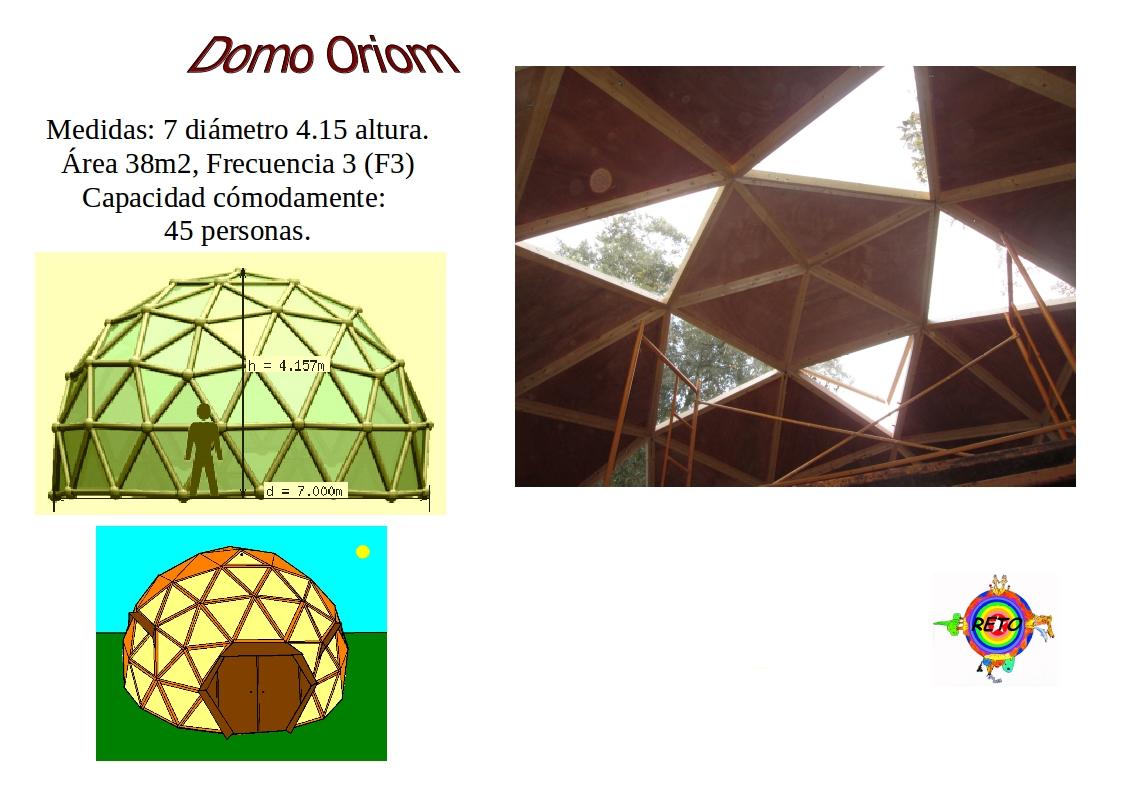 Domo Oriom

Medidas: 7 diámetro 4.15 altura.
Área 38m2, Frecuencia 3 (F3)
Capacidad cómodamente:
45 personas.

h = 4.157m

d = 7.000m

RETO